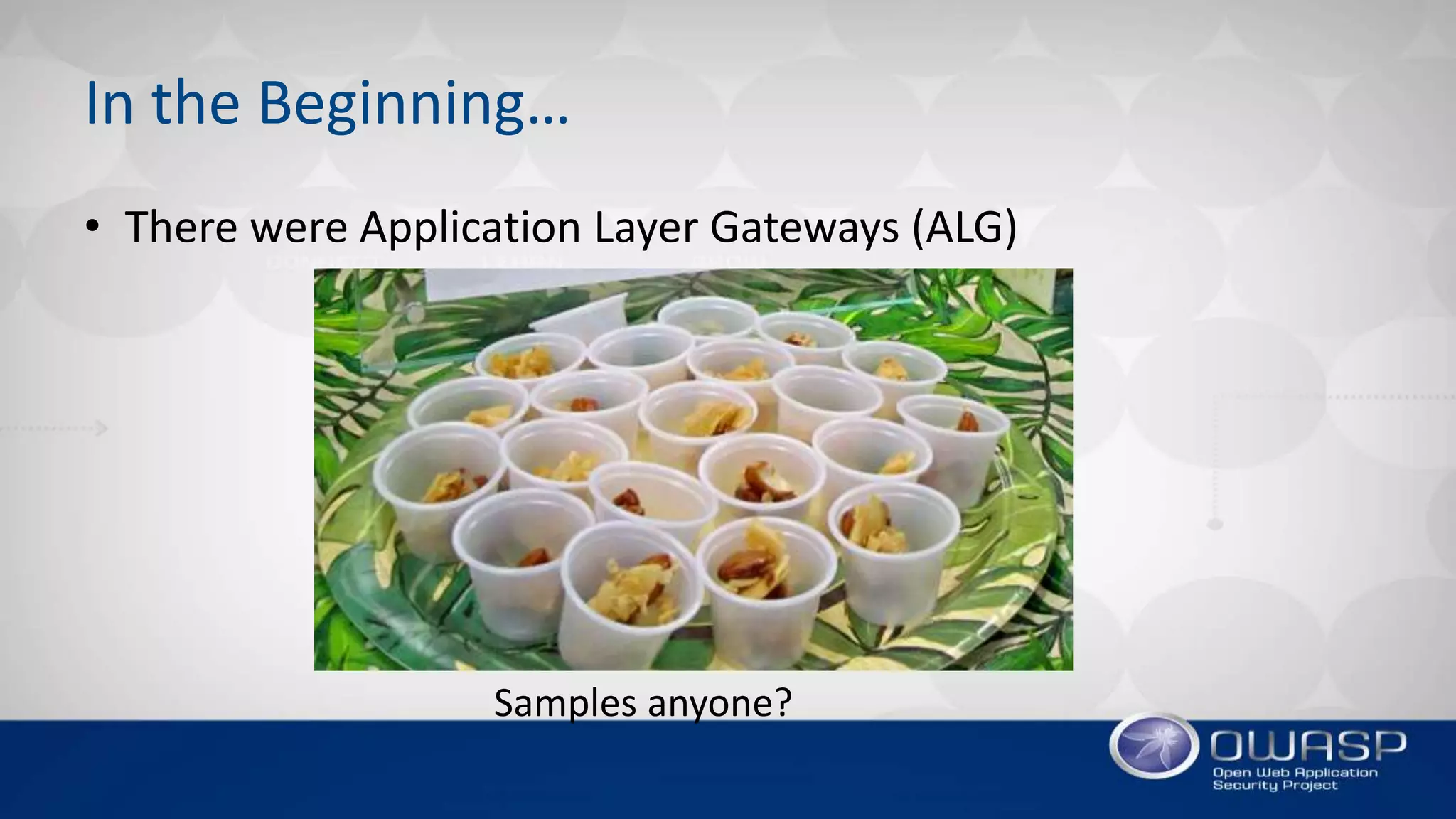 In the Beginning…

• There were Application Layer Gateways (ALG)

Samples anyone?

OWASP
Open Web Application
Security Project